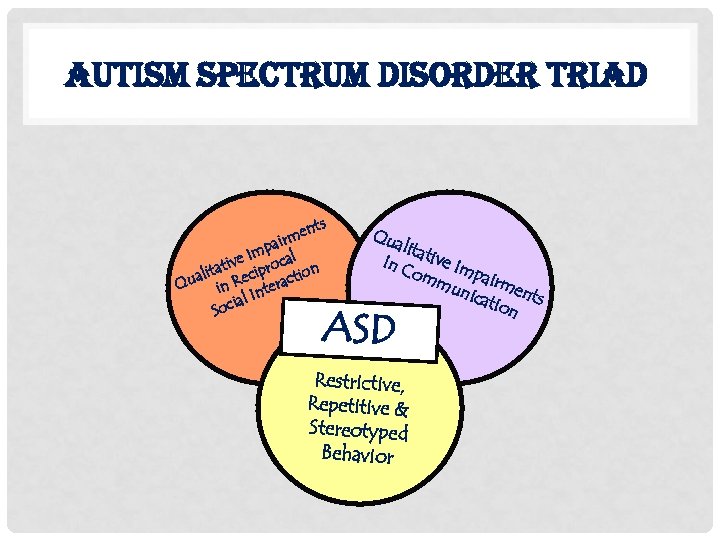 AUTISM SPECTRUM DISORDER TRIAD

Qualitative Impairments in Reciprocal Social Interaction

Qualitative Impairments In Communication

ASD

Restrictive, Repetitive & Stereotyped Behavior